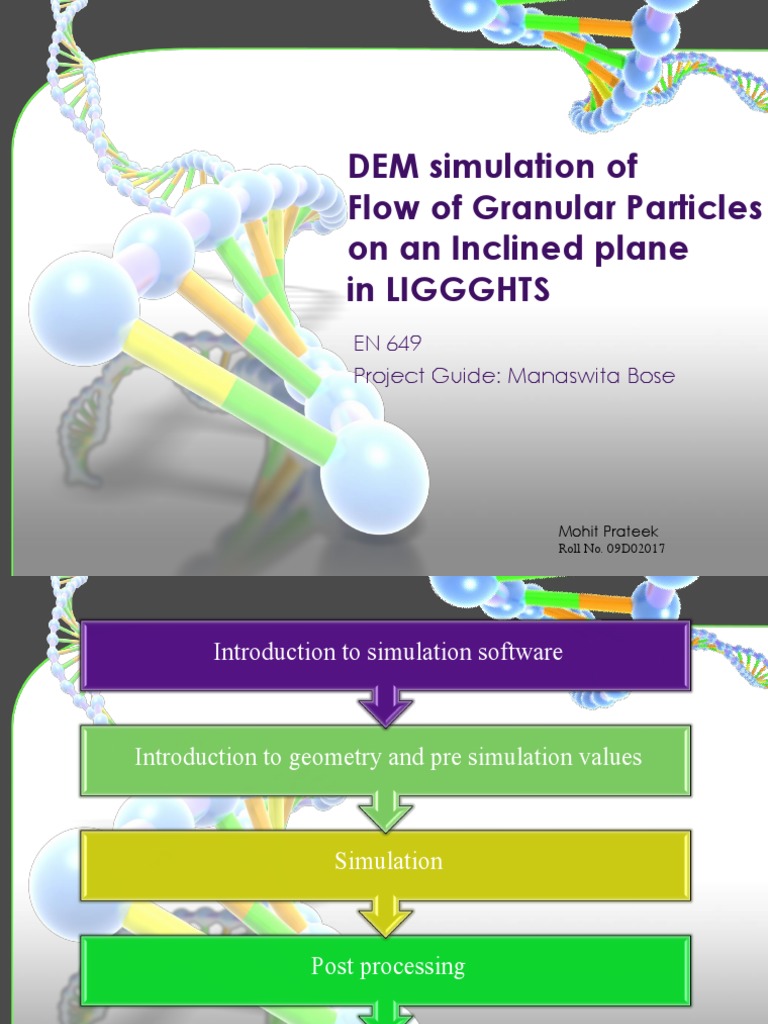 DEM simulation of Flow of Granular Particles on an Inclined plane in LIGGGHTS

EN 649
Project Guide: Manaswita Bose

Mohit Prateek
Roll No. 09D02017

Introduction to simulation software

Introduction to geometry and pre simulation values

Simulation

Post processing